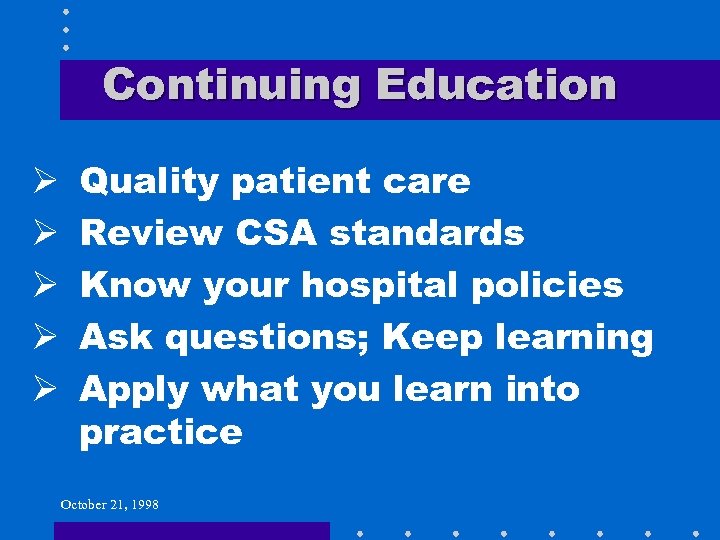 Continuing Education

➢ Quality patient care
➢ Review CSA standards
➢ Know your hospital policies
➢ Ask questions; Keep learning
➢ Apply what you learn into practice

October 21, 1998